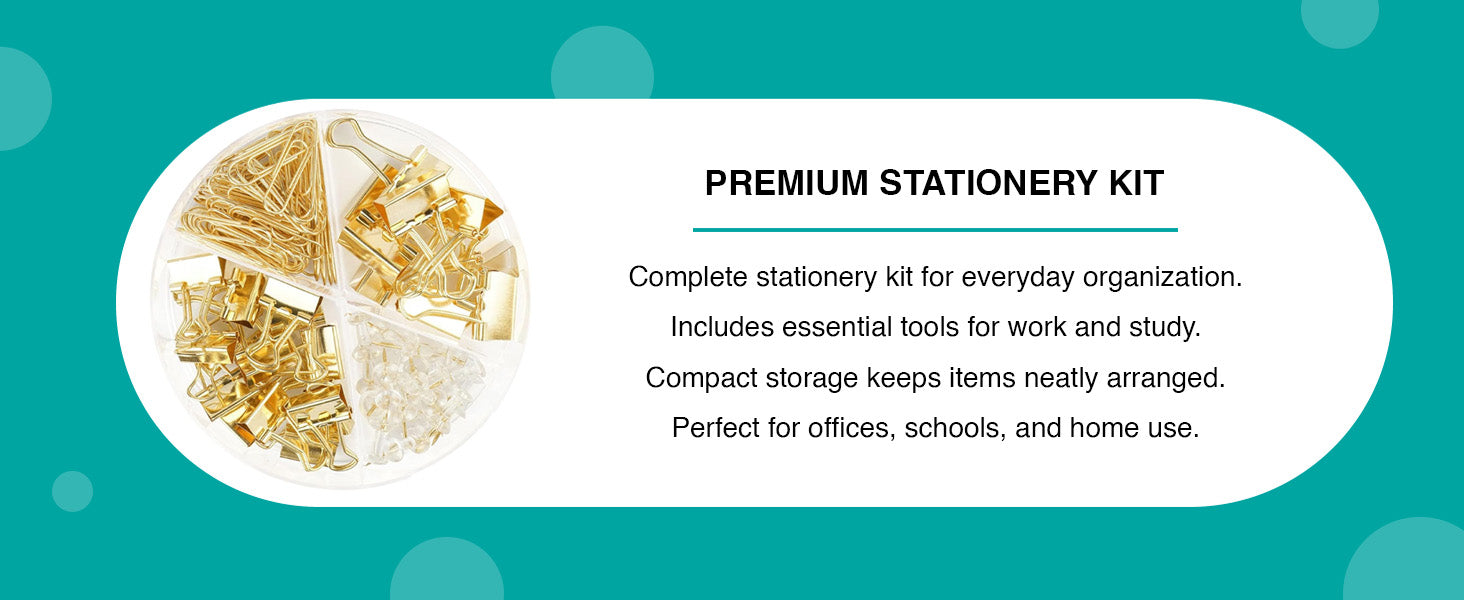 PREMIUM STATIONERY KIT

Complete stationery kit for everyday organization.

Includes essential tools for work and study.

Compact storage keeps items neatly arranged.

Perfect for offices, schools, and home use.